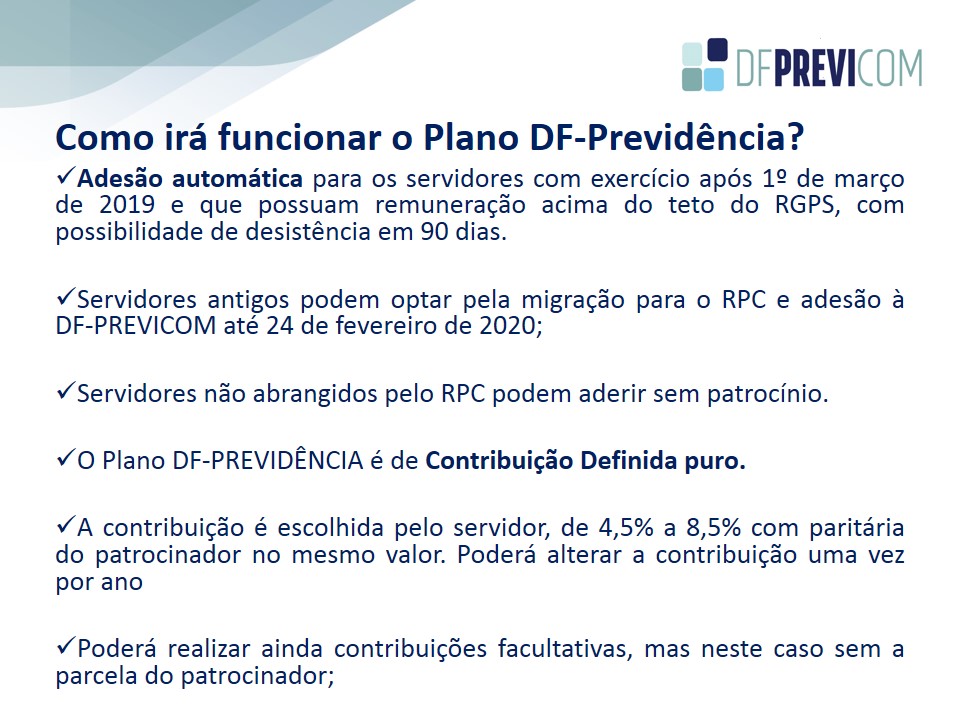 DFPREVICOM

Como irá funcionar o Plano DF-Previdência?

✓Adesão automática para os servidores com exercício após 1º de março de 2019 e que possuam remuneração acima do teto do RGPS, com possibilidade de desistência em 90 dias.

✓Servidores antigos podem optar pela migração para o RPC e adesão à DF-PREVICOM até 24 de fevereiro de 2020;

✓Servidores não abrangidos pelo RPC podem aderir sem patrocínio.

✓O Plano DF-PREVIDÊNCIA é de Contribuição Definida puro.

✓A contribuição é escolhida pelo servidor, de 4,5% a 8,5% com paritária do patrocinador no mesmo valor. Poderá alterar a contribuição uma vez por ano

✓Poderá realizar ainda contribuições facultativas, mas neste caso sem a parcela do patrocinador;